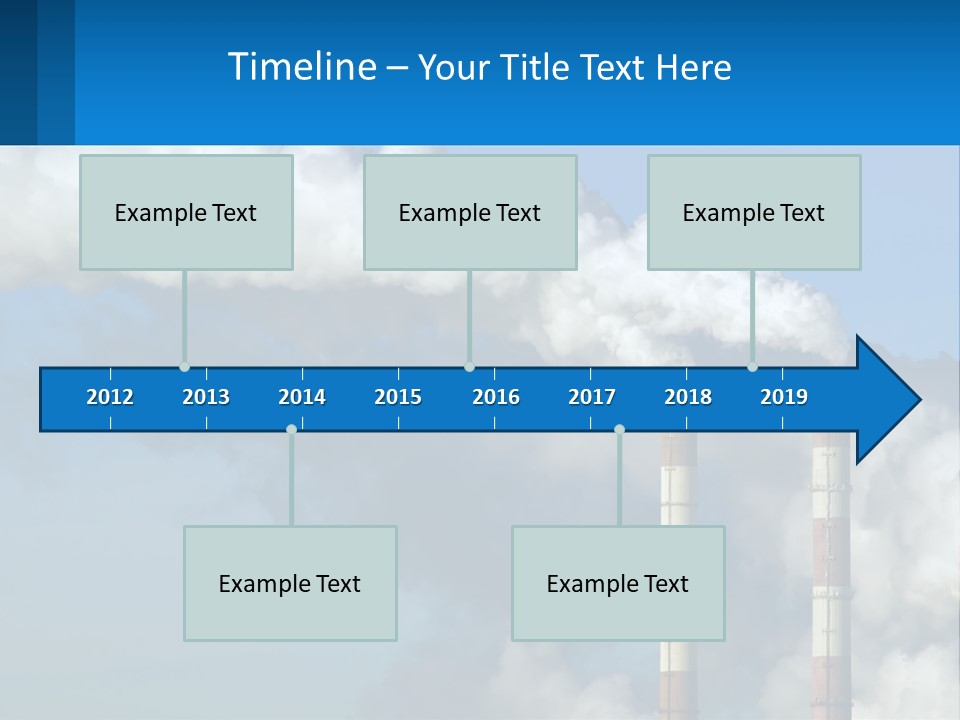 Timeline – Your Title Text Here

Example Text

Example Text

Example Text

2012 2013 2014 2015 2016 2017 2018 2019

Example Text

Example Text